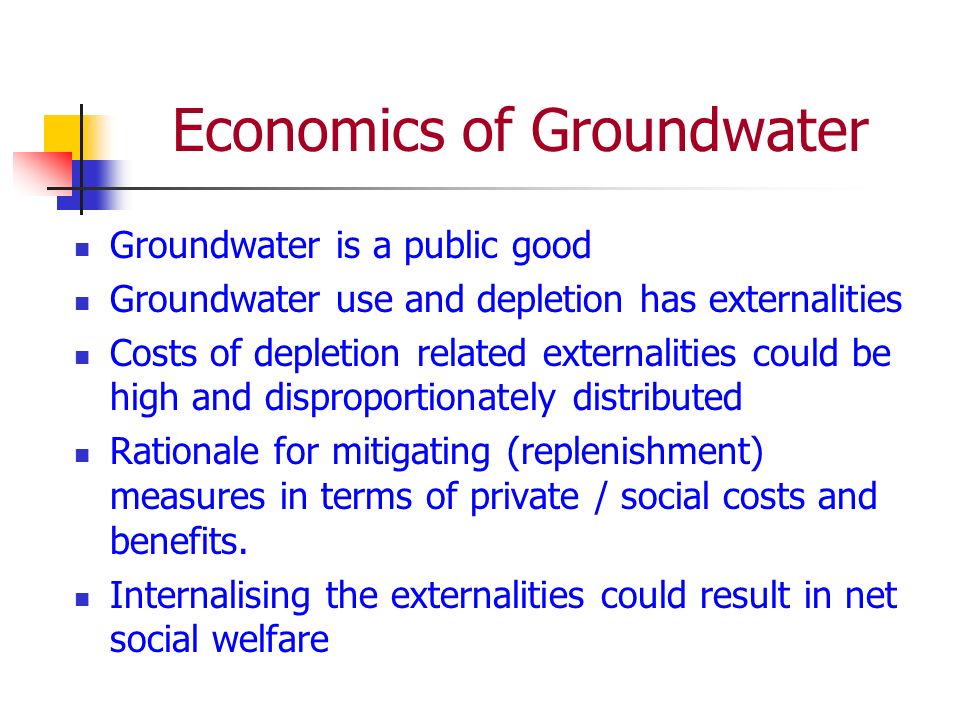 Economics of Groundwater

- Groundwater is a public good
- Groundwater use and depletion has externalities
- Costs of depletion related externalities could be high and disproportionately distributed
- Rationale for mitigating (replenishment) measures in terms of private / social costs and benefits.
- Internalising the externalities could result in net social welfare